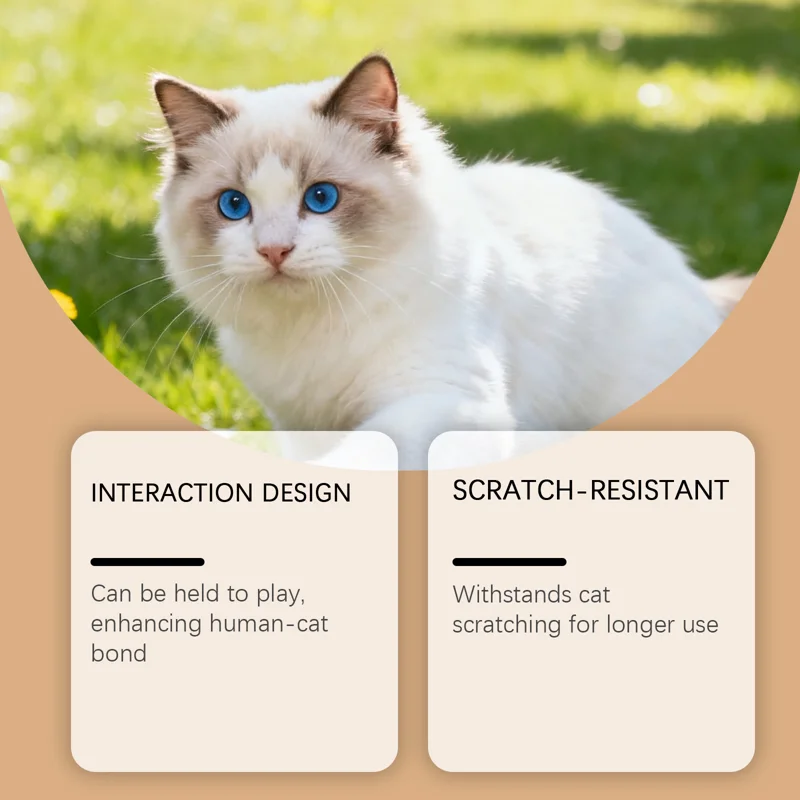 INTERACTION DESIGN

Can be held to play, enhancing human-cat bond

SCRATCH-RESISTANT

Withstands cat scratching for longer use